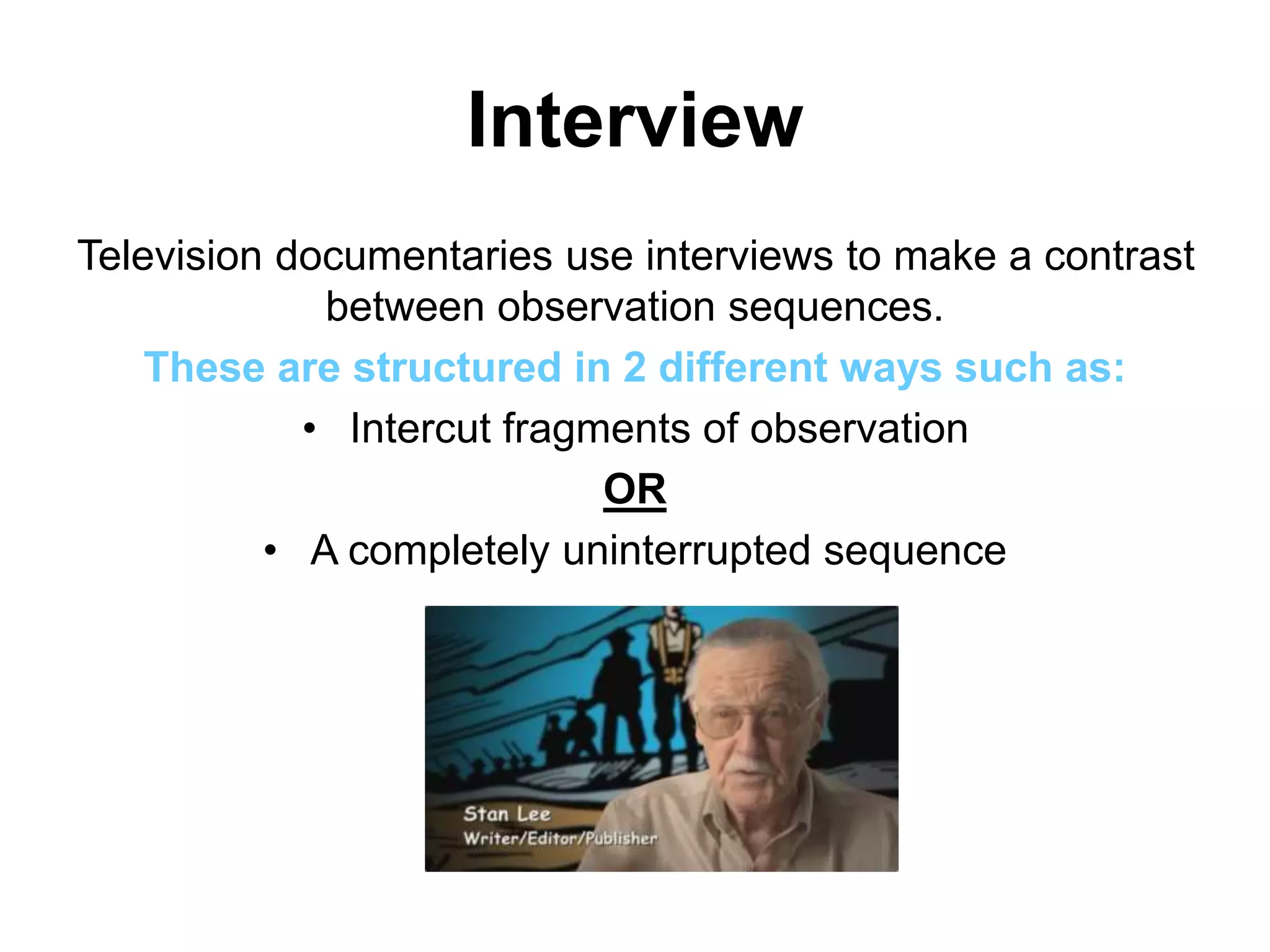 Interview

Television documentaries use interviews to make a contrast between observation sequences.

These are structured in 2 different ways such as:

• Intercut fragments of observation

OR

• A completely uninterrupted sequence

Stan Lee
Writer/Editor/Publisher